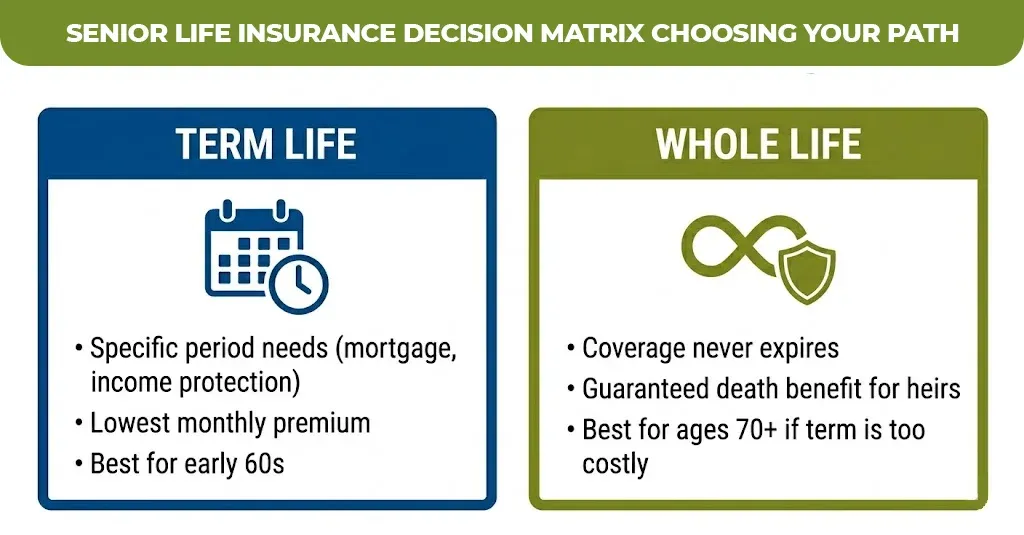 SENIOR LIFE INSURANCE DECISION MATRIX CHOOSING YOUR PATH

TERM LIFE

• Specific period needs (mortgage, income protection)
• Lowest monthly premium
• Best for early 60s

WHOLE LIFE

• Coverage never expires
• Guaranteed death benefit for heirs
• Best for ages 70+ if term is too costly